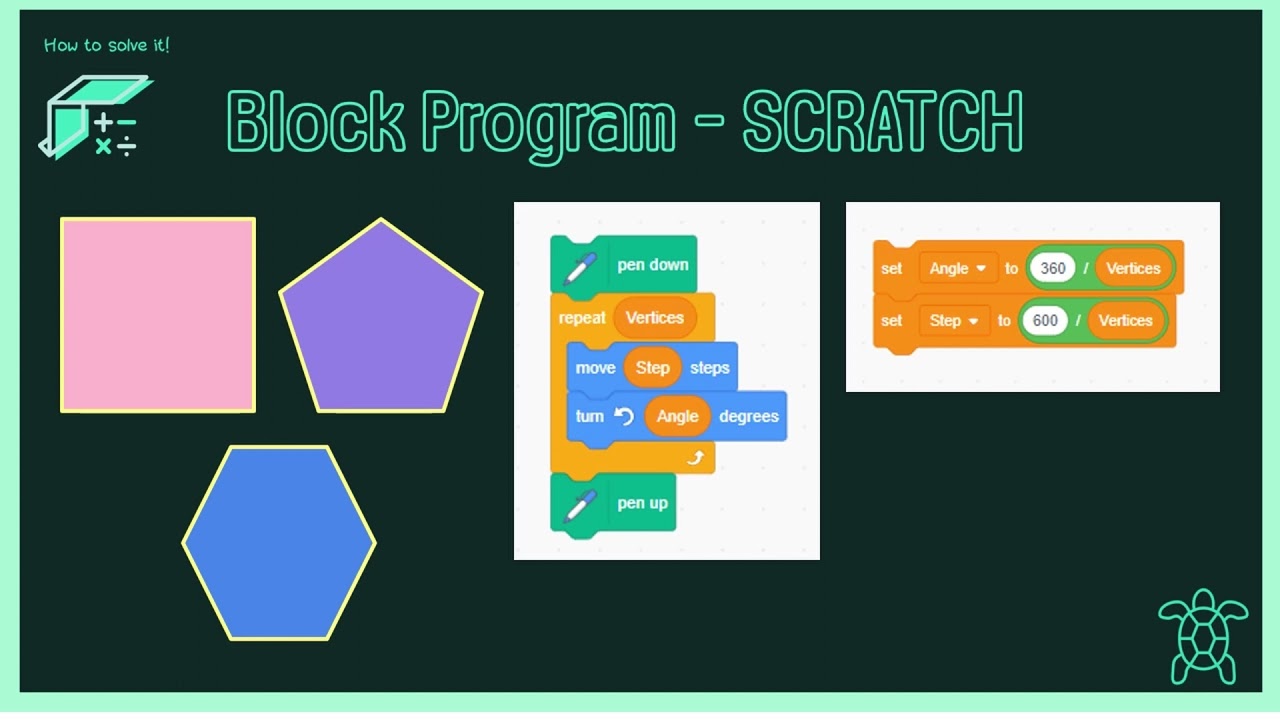 How to solve it!

Block Program - SCRATCH

pen down
repeat Vertices
move Step steps
turn Angle degrees
pen up

set Angle to 360 / Vertices
set Step to 600 / Vertices